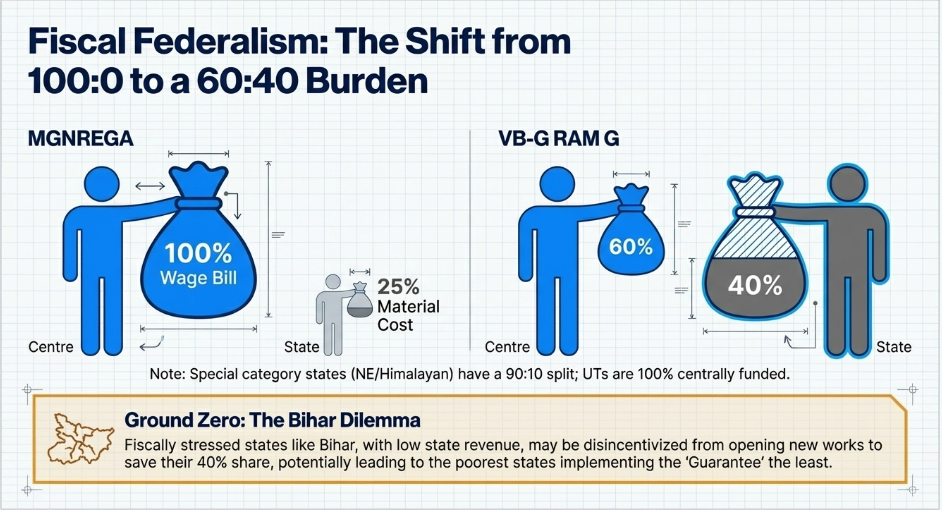 Fiscal Federalism: The Shift from 100:0 to a 60:40 Burden

MGNREGA

100%
Wage Bill

25%
Material Cost

Centre

State

VB-G RAM G

60%

40%

Centre

State

Note: Special category states (NE/Himalayan) have a 90:10 split; UTs are 100% centrally funded.

Ground Zero: The Bihar Dilemma

Fiscally stressed states like Bihar, with low state revenue, may be disincentivized from opening new works to save their 40% share, potentially leading to the poorest states implementing the 'Guarantee' the least.